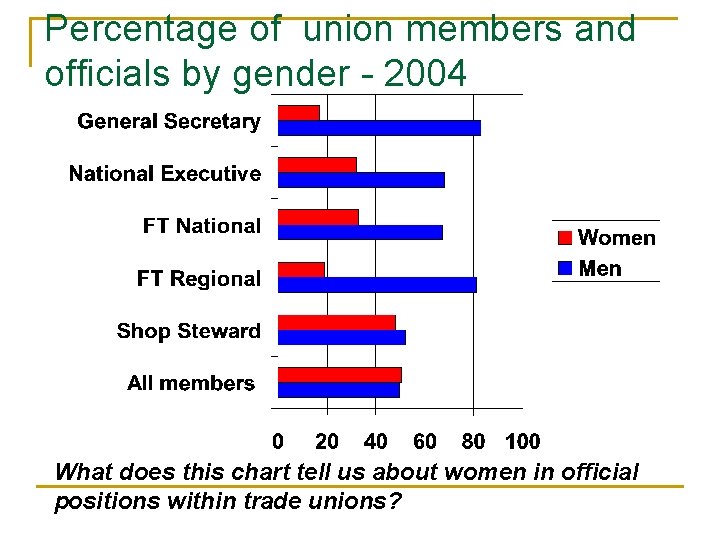 Percentage of union members and officials by gender - 2004

General Secretary

National Executive

FT National

FT Regional

Shop Steward

All members

Women
Men

0 20 40 60 80 100

What does this chart tell us about women in official positions within trade unions?